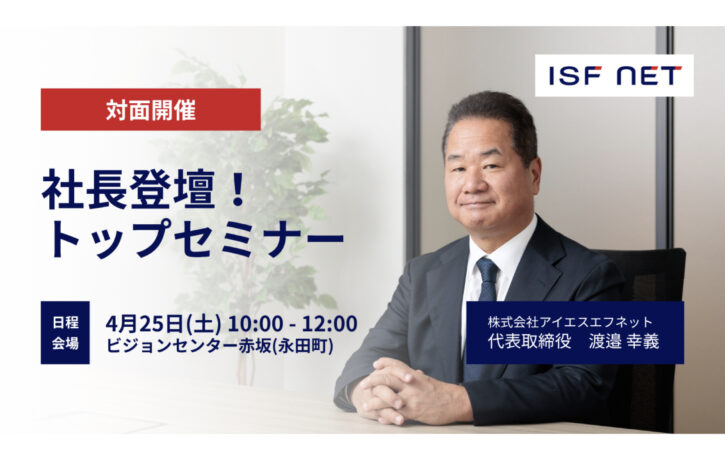 ISF NET

対面開催

社長登壇！
トップセミナー

日程
会場

4月25日(土) 10:00 - 12:00
ビジョンセンター赤坂(永田町)

株式会社アイエスエフネット
代表取締役　渡邉 幸義